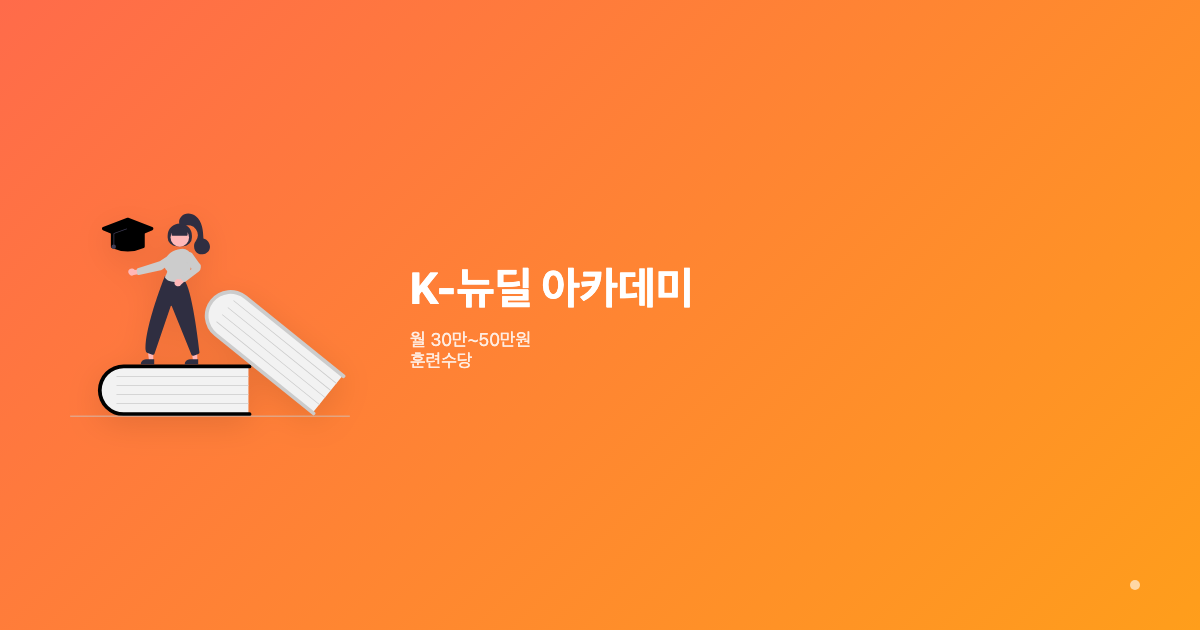 K-뉴딜 아카데미

월 30만~50만원
훈련수당